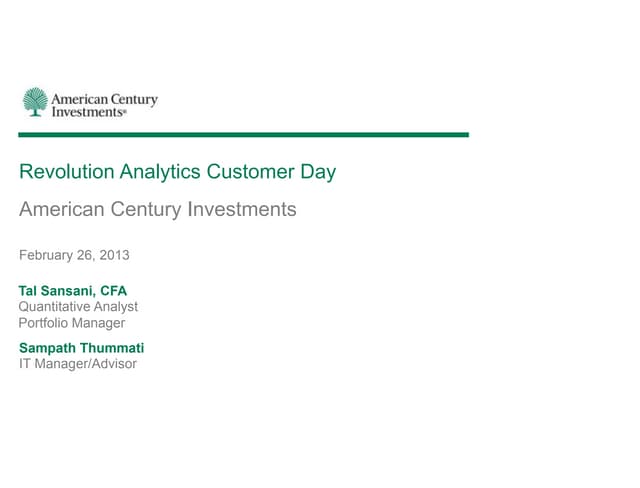 American Century Investments®

Revolution Analytics Customer Day

American Century Investments

February 26, 2013

Tal Sansani, CFA
Quantitative Analyst
Portfolio Manager

Sampath Thummati
IT Manager/Advisor